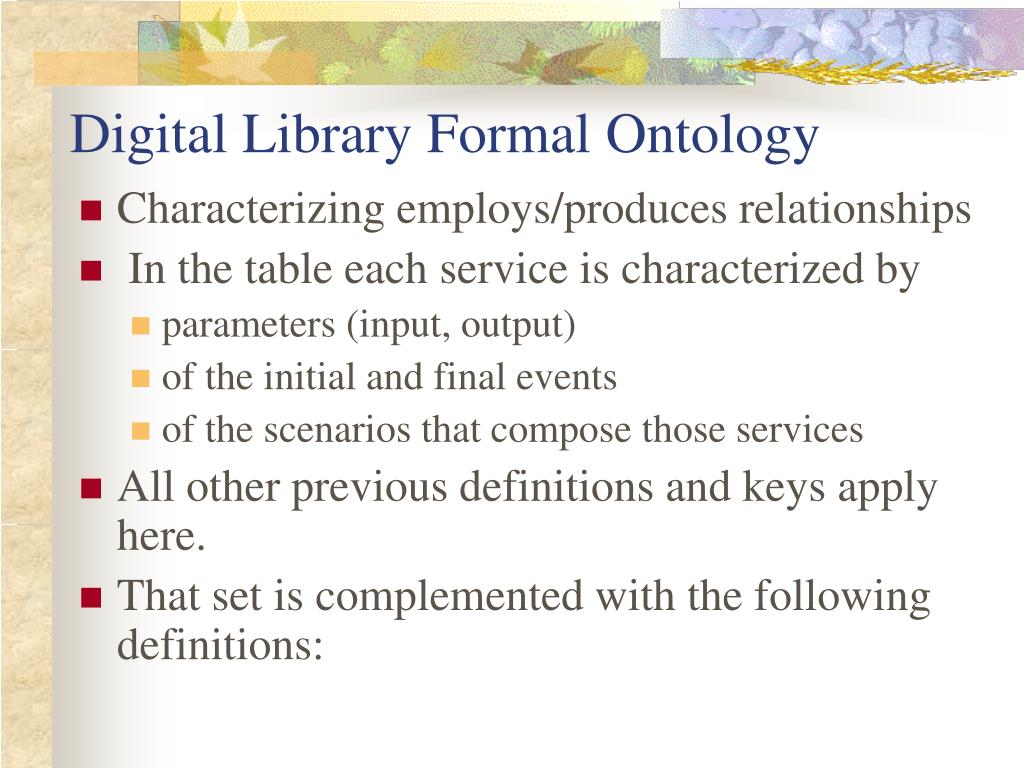 Digital Library Formal Ontology

Characterizing employs/produces relationships

In the table each service is characterized by

parameters (input, output)

of the initial and final events

of the scenarios that compose those services

All other previous definitions and keys apply here.

That set is complemented with the following definitions: